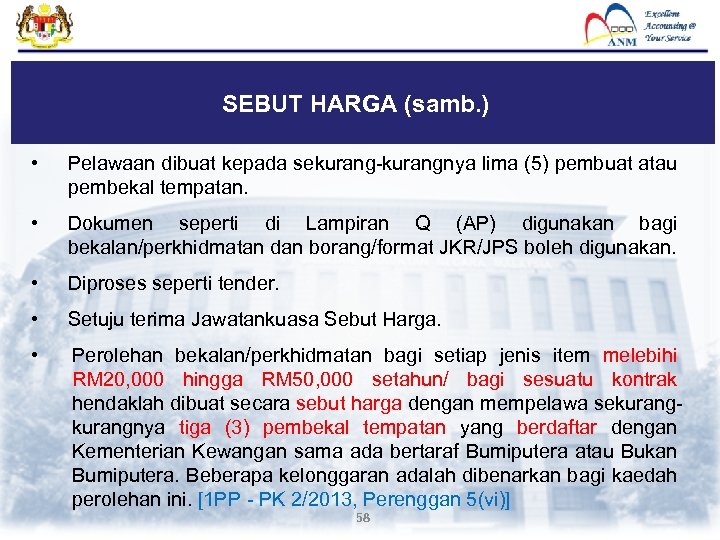 ANM Excellent Accounting @ Your Service

SEBUT HARGA (samb.)

• Pelawaan dibuat kepada sekurang-kurangnya lima (5) pembuat atau pembekal tempatan.

• Dokumen seperti di Lampiran Q (AP) digunakan bagi bekalan/perkhidmatan dan borang/format JKR/JPS boleh digunakan.

• Diproses seperti tender.

• Setuju terima Jawatankuasa Sebut Harga.

• Perolehan bekalan/perkhidmatan bagi setiap jenis item melebihi RM20,000 hingga RM50,000 setahun/ bagi sesuatu kontrak hendaklah dibuat secara sebut harga dengan mempelawa sekurang-kurangnya tiga (3) pembekal tempatan yang berdaftar dengan Kementerian Kewangan sama ada bertaraf Bumiputera atau Bukan Bumiputera. Beberapa kelonggaran adalah dibenarkan bagi kaedah perolehan ini. [1PP - PK 2/2013, Perenggan 5(vi)]

58